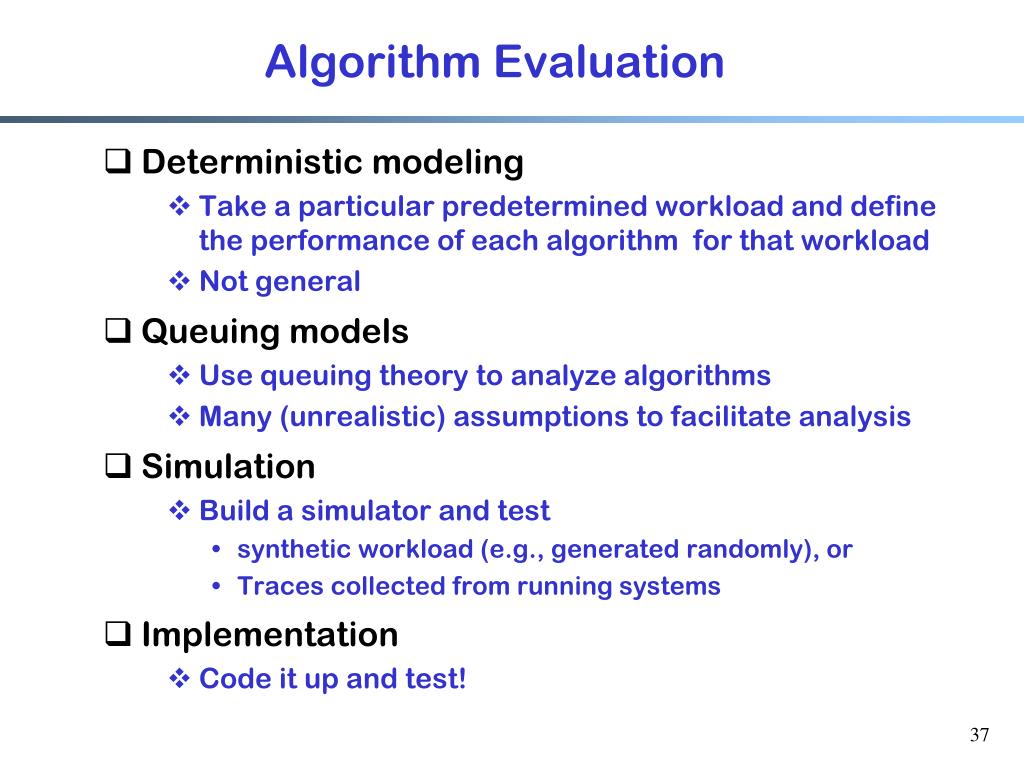 Algorithm Evaluation

❑ Deterministic modeling
❖ Take a particular predetermined workload and define the performance of each algorithm for that workload
❖ Not general

❑ Queuing models
❖ Use queuing theory to analyze algorithms
❖ Many (unrealistic) assumptions to facilitate analysis

❑ Simulation
❖ Build a simulator and test
• synthetic workload (e.g., generated randomly), or
• Traces collected from running systems

❑ Implementation
❖ Code it up and test!

37